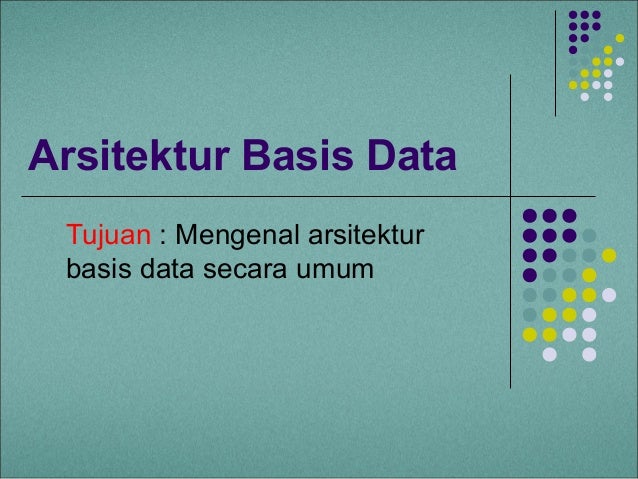 Arsitektur Basis Data

Tujuan : Mengenal arsitektur basis data secara umum